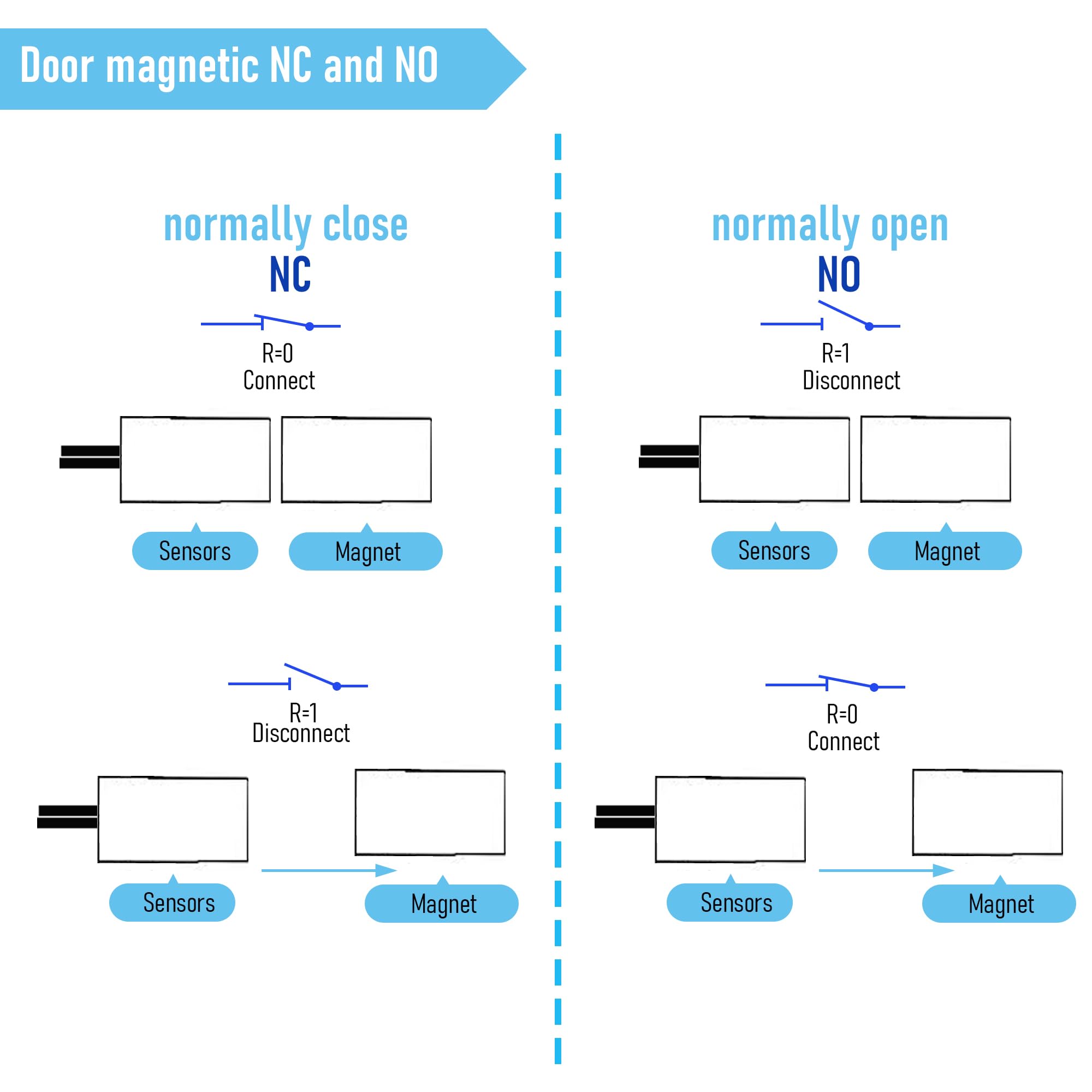 Door magnetic NC and NO

normally close
NC

R=0
Connect

Sensors
Magnet

R=1
Disconnect

Sensors
Magnet

normally open
NO

R=1
Disconnect

Sensors
Magnet

R=0
Connect

Sensors
Magnet